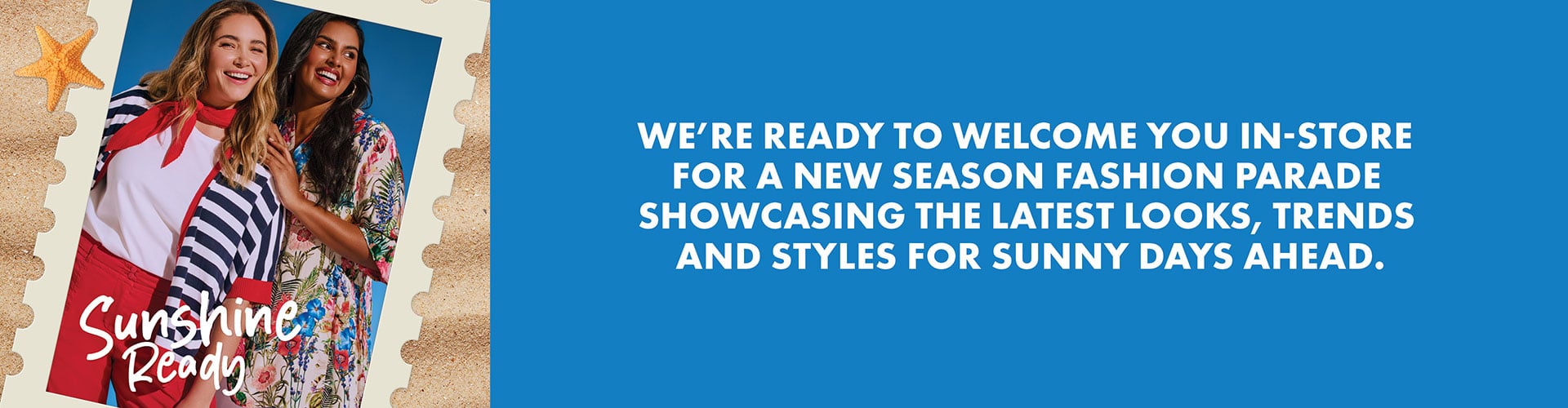 Sunshine Ready

WE'RE READY TO WELCOME YOU IN-STORE FOR A NEW SEASON FASHION PARADE SHOWCASING THE LATEST LOOKS, TRENDS AND STYLES FOR SUNNY DAYS AHEAD.